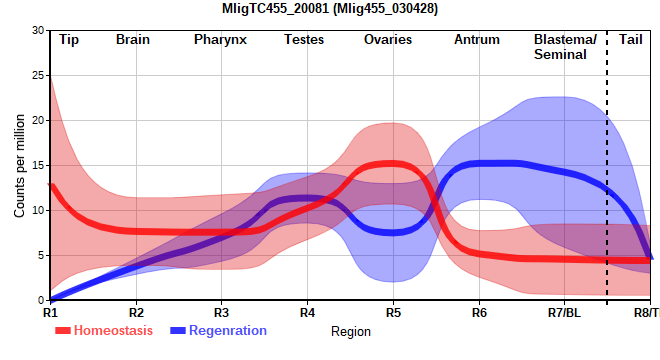 MligTC455_20081 (Mlig455_030428)

Tip
Brain
Pharynx
Testes
Ovaries
Antrum
Blastema/ Seminal
Tail

Counts per million

30
25
20
15
10
5
0

R1
R2
R3
R4
R5
R6
R7/BL
R8/T

Homeostasis
Regenration
Region